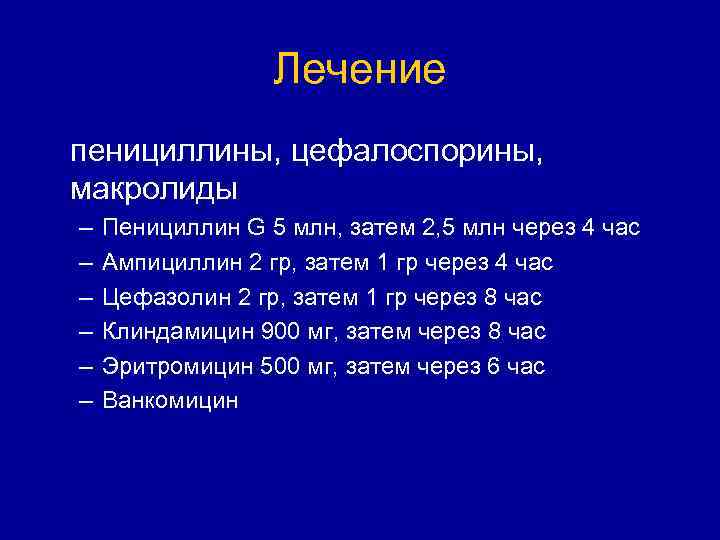 Лечение

пенициллины, цефалоспорины, макролиды

– Пенициллин G 5 млн, затем 2,5 млн через 4 час
– Ампициллин 2 гр, затем 1 гр через 4 час
– Цефазолин 2 гр, затем 1 гр через 8 час
– Клиндамицин 900 мг, затем через 8 час
– Эритромицин 500 мг, затем через 6 час
– Ванкомицин